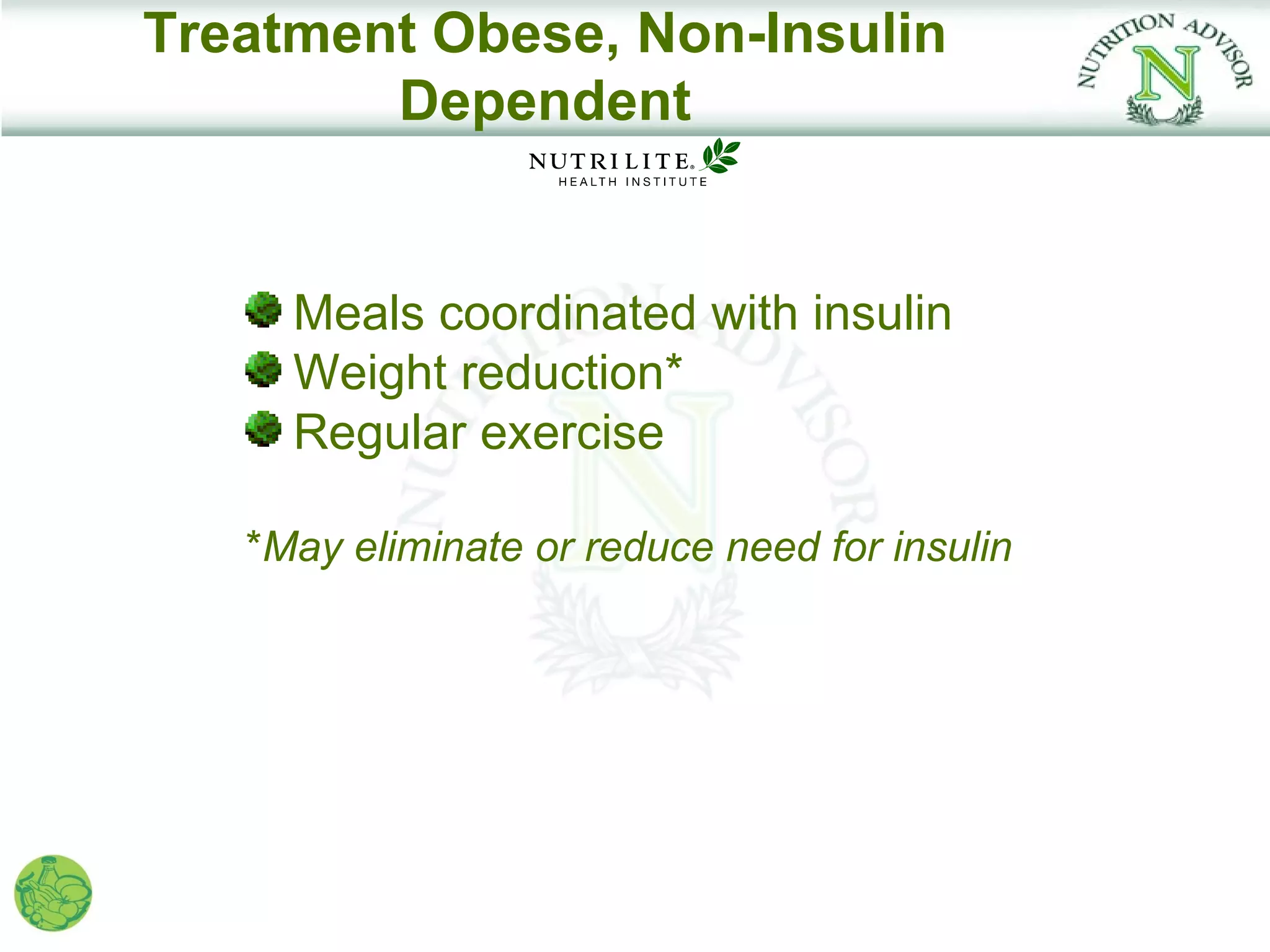 Treatment Obese, Non-Insulin Dependent

NUTRITION ADVISOR N

NUTRILITE®
HEALTH INSTITUTE

Meals coordinated with insulin
Weight reduction*
Regular exercise

*May eliminate or reduce need for insulin